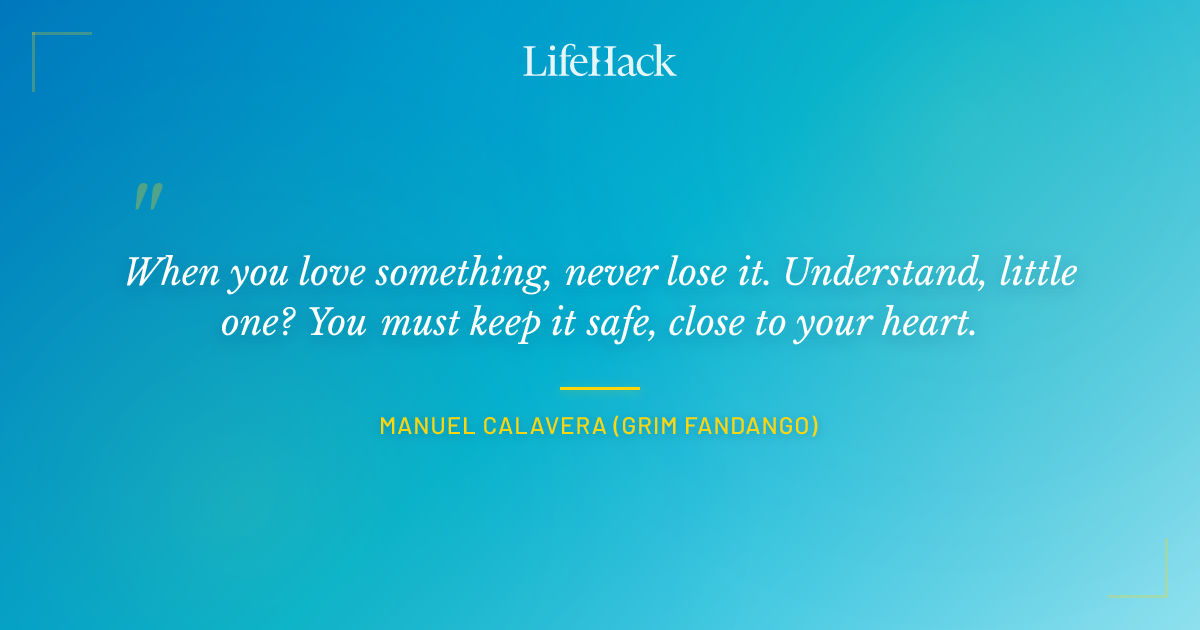 LifeHack

"

When you love something, never lose it. Understand, little one? You must keep it safe, close to your heart.

MANUEL CALAVERA (GRIM FANDANGO)